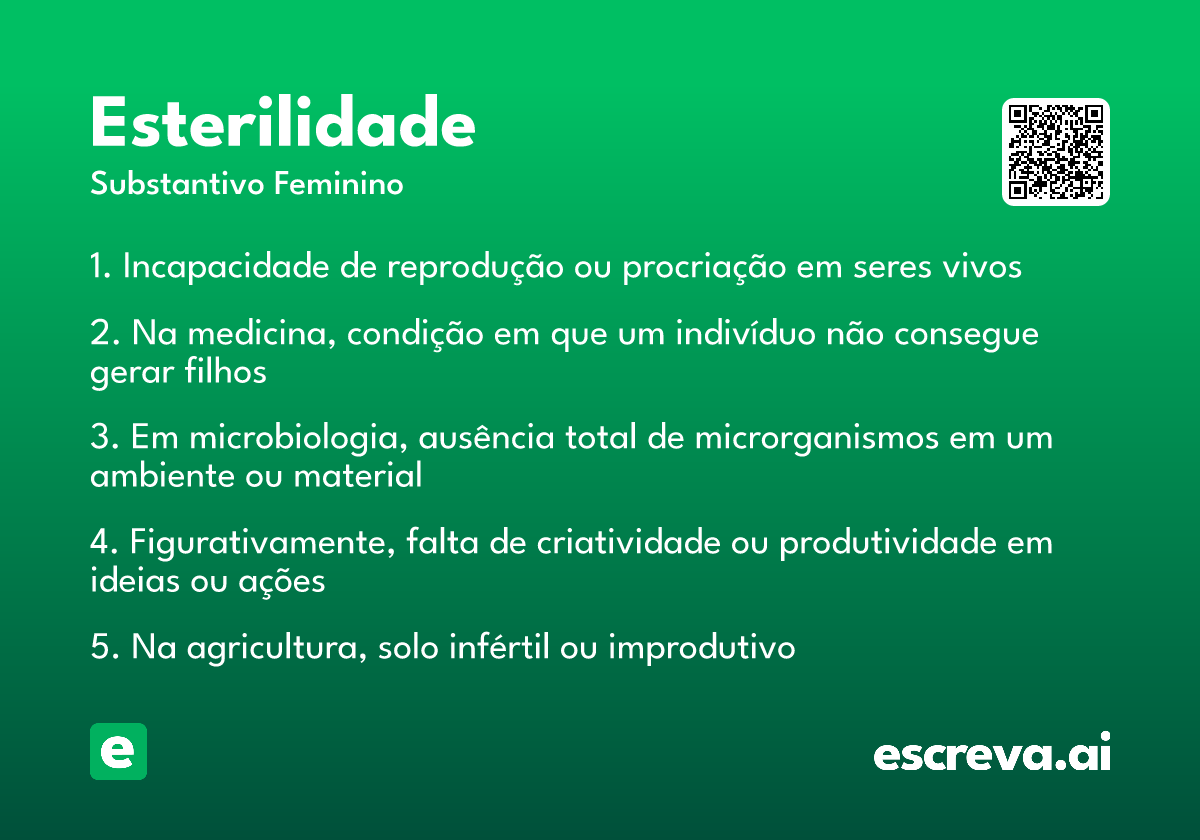 Esterilidade

Substantivo Feminino

1. Incapacidade de reprodução ou procriação em seres vivos

2. Na medicina, condição em que um indivíduo não consegue gerar filhos

3. Em microbiologia, ausência total de microrganismos em um ambiente ou material

4. Figurativamente, falta de criatividade ou produtividade em ideias ou ações

5. Na agricultura, solo infértil ou improdutivo

e

escreva.ai